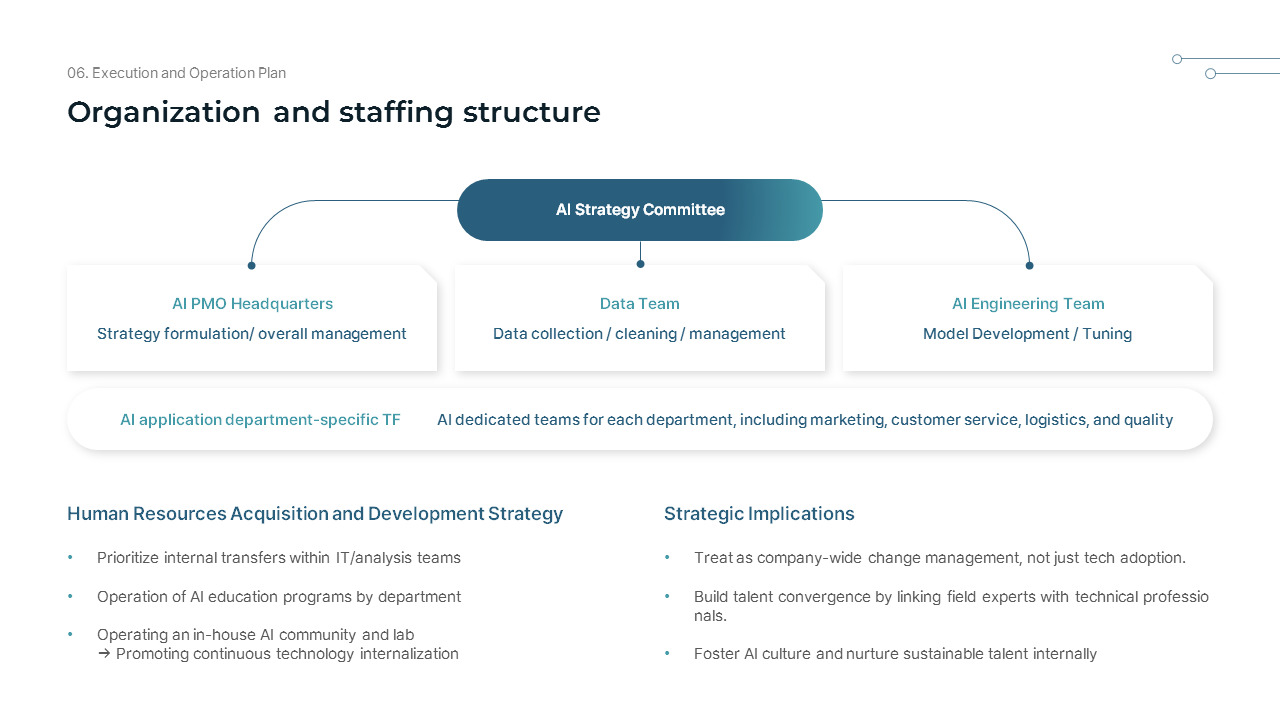 06. Execution and Operation Plan

Organization and staffing structure

AI Strategy Committee

AI PMO Headquarters
Strategy formulation/ overall management

Data Team
Data collection / cleaning / management

AI Engineering Team
Model Development / Tuning

AI application department-specific TF
AI dedicated teams for each department, including marketing, customer service, logistics, and quality

Human Resources Acquisition and Development Strategy

• Prioritize internal transfers within IT/analysis teams
• Operation of AI education programs by department
• Operating an in-house AI community and lab
→ Promoting continuous technology internalization

Strategic Implications

• Treat as company-wide change management, not just tech adoption.
• Build talent convergence by linking field experts with technical professio nals.
• Foster AI culture and nurture sustainable talent internally